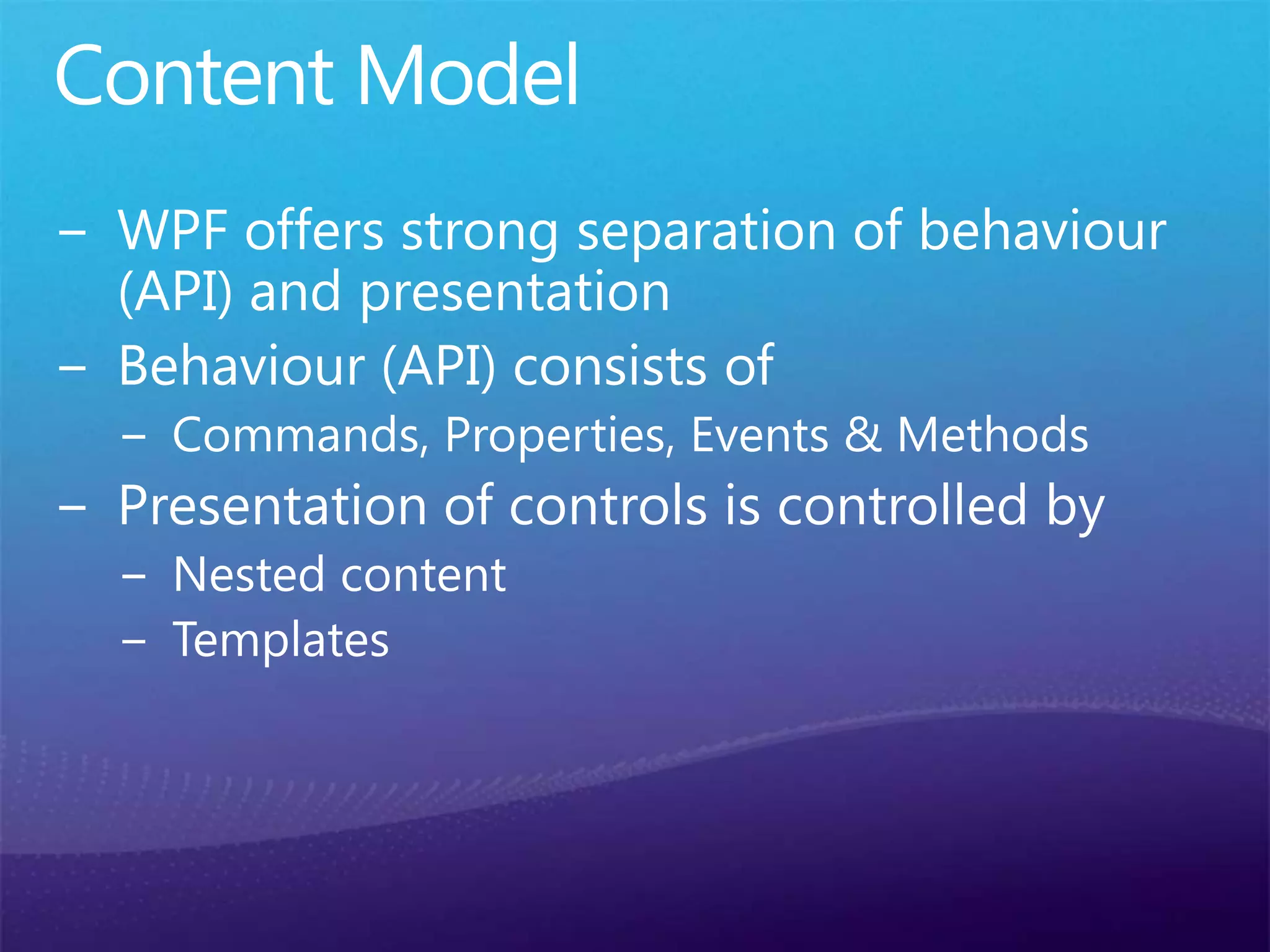 Content Model

– WPF offers strong separation of behaviour (API) and presentation
– Behaviour (API) consists of
  – Commands, Properties, Events & Methods
– Presentation of controls is controlled by
  – Nested content
  – Templates